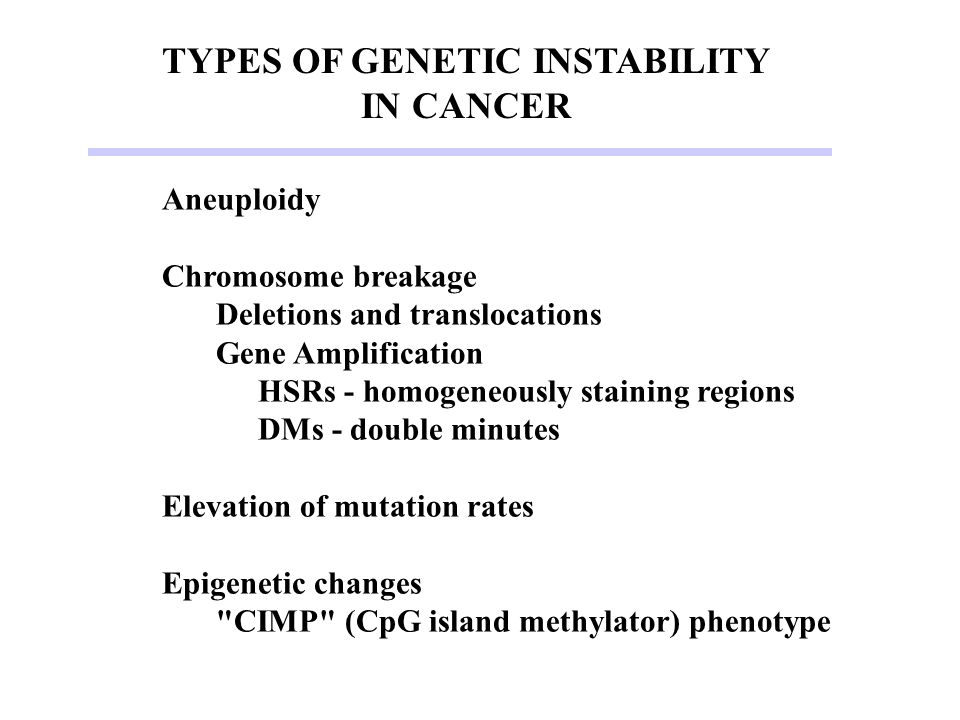 TYPES OF GENETIC INSTABILITY
IN CANCER

Aneuploidy

Chromosome breakage
Deletions and translocations
Gene Amplification
HSRs - homogeneously staining regions
DMs - double minutes

Elevation of mutation rates

Epigenetic changes
"CIMP" (CpG island methylator) phenotype